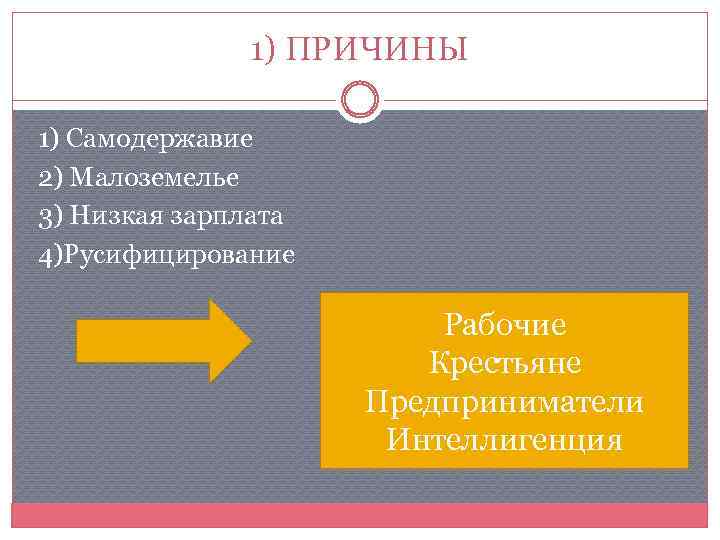 1) ПРИЧИНЫ

1) Самодержавие
2) Малоземелье
3) Низкая зарплата
4)Русифицирование

Рабочие
Крестьяне
Предприниматели
Интеллигенция